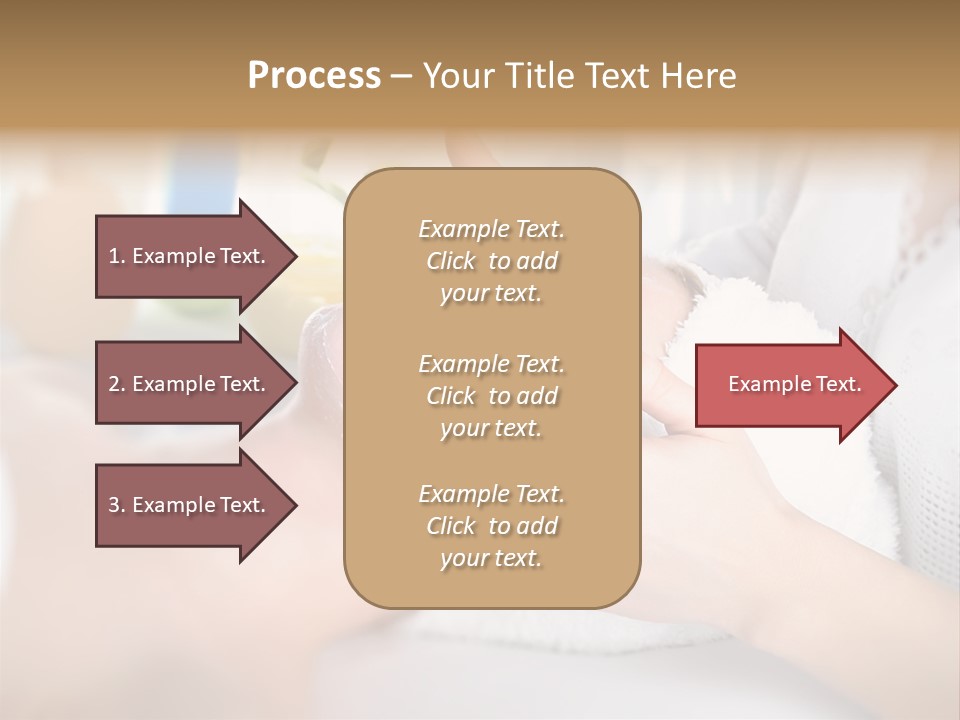 Process – Your Title Text Here

1. Example Text.

2. Example Text.

3. Example Text.

Example Text. Click to add your text.

Example Text. Click to add your text.

Example Text. Click to add your text.

Example Text.